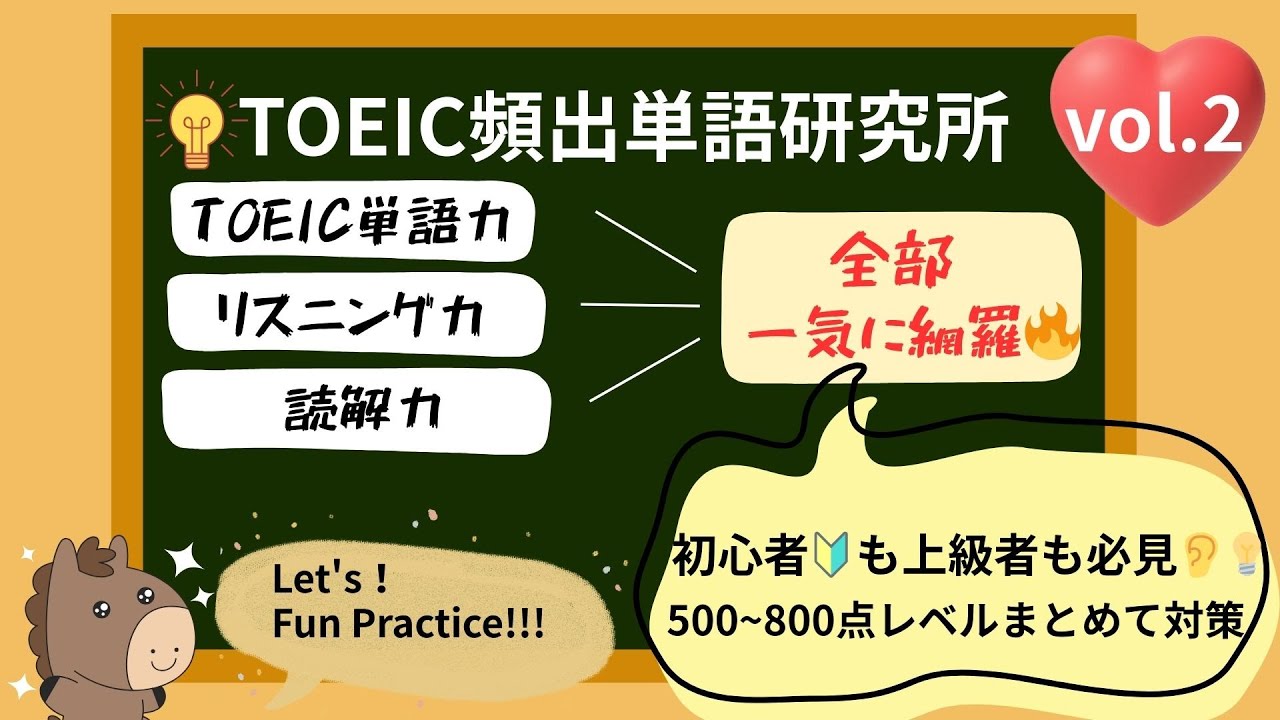 TOEIC頻出単語研究所

vol.2

TOEIC単語力

リスニング力

読解力

全部
一気に網羅

Let's！
Fun Practice!!!

初心者も上級者も必見
500~800点レベルまとめて対策